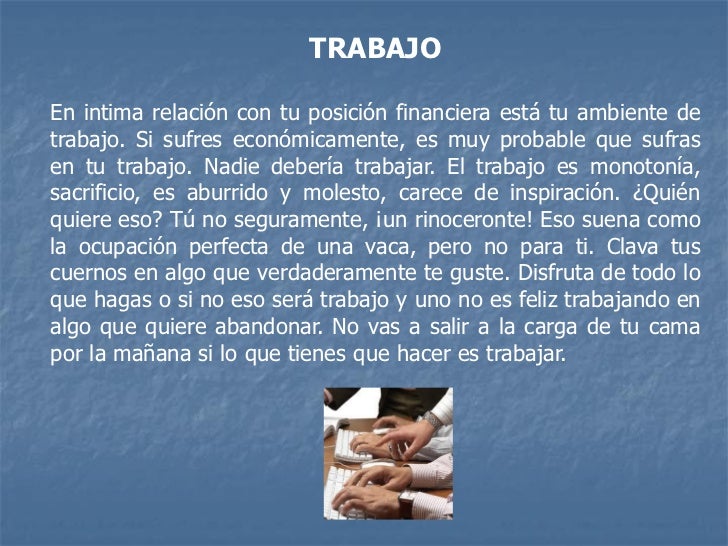 TRABAJO

En intima relación con tu posición financiera está tu ambiente de trabajo. Si sufres económicamente, es muy probable que sufras en tu trabajo. Nadie debería trabajar. El trabajo es monotonía, sacrificio, es aburrido y molesto, carece de inspiración. ¿Quién quiere eso? Tú no seguramente, ¡un rinoceronte! Eso suena como la ocupación perfecta de una vaca, pero no para ti. Clava tus cuernos en algo que verdaderamente te guste. Disfruta de todo lo que hagas o si no eso será trabajo y uno no es feliz trabajando en algo que quiere abandonar. No vas a salir a la carga de tu cama por la mañana si lo que tienes que hacer es trabajar.